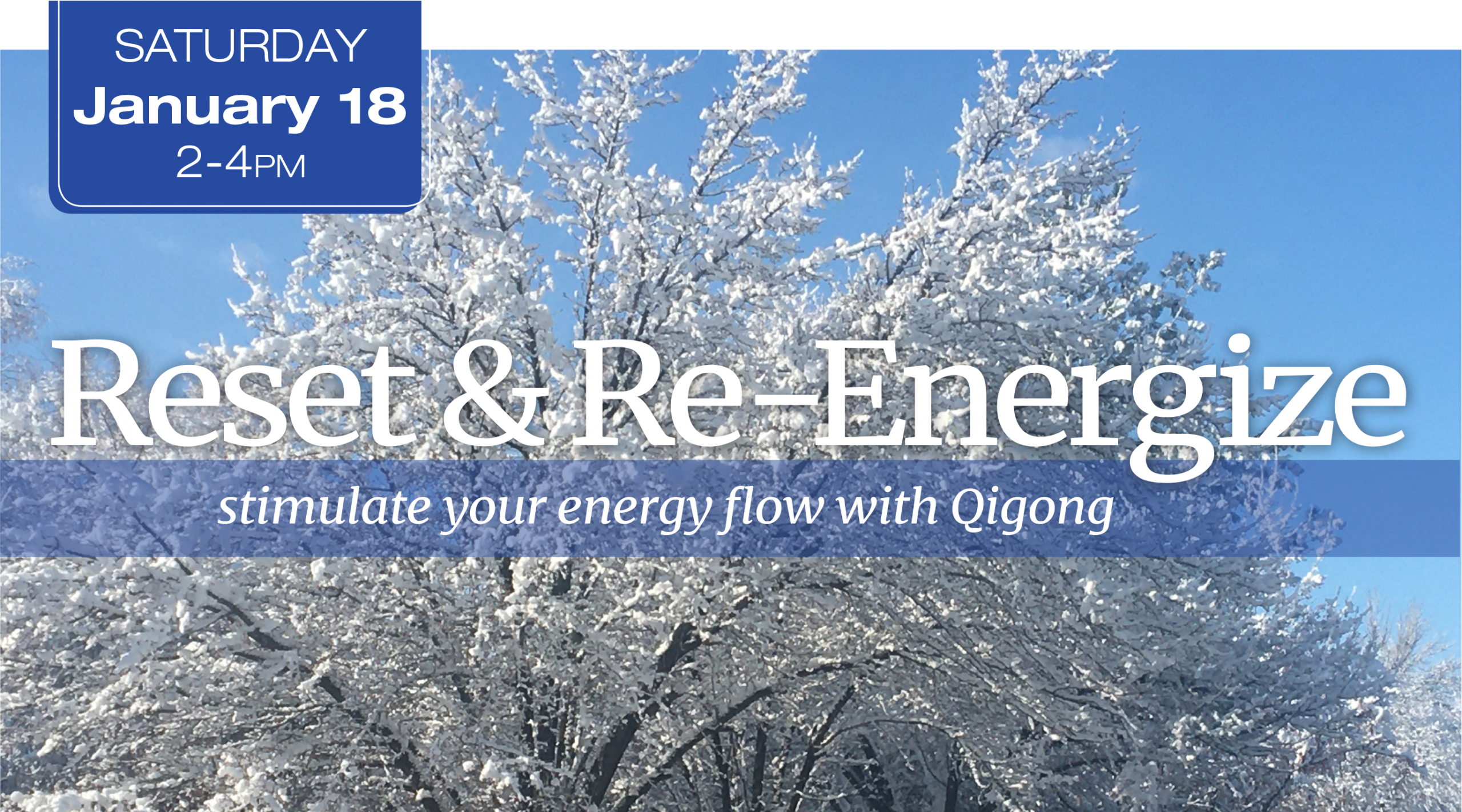 SATURDAY
January 18
2-4PM

Reset & Re-Energize

stimulate your energy flow with Qigong